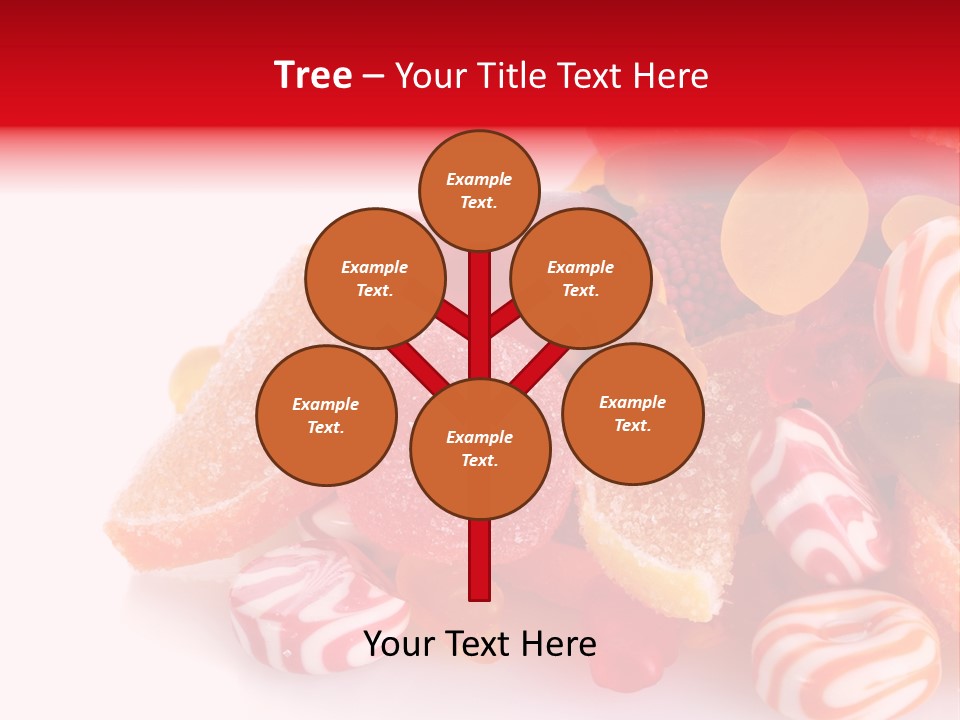 Tree – Your Title Text Here

Example Text.

Example Text.

Example Text.

Example Text.

Example Text.

Example Text.

Your Text Here